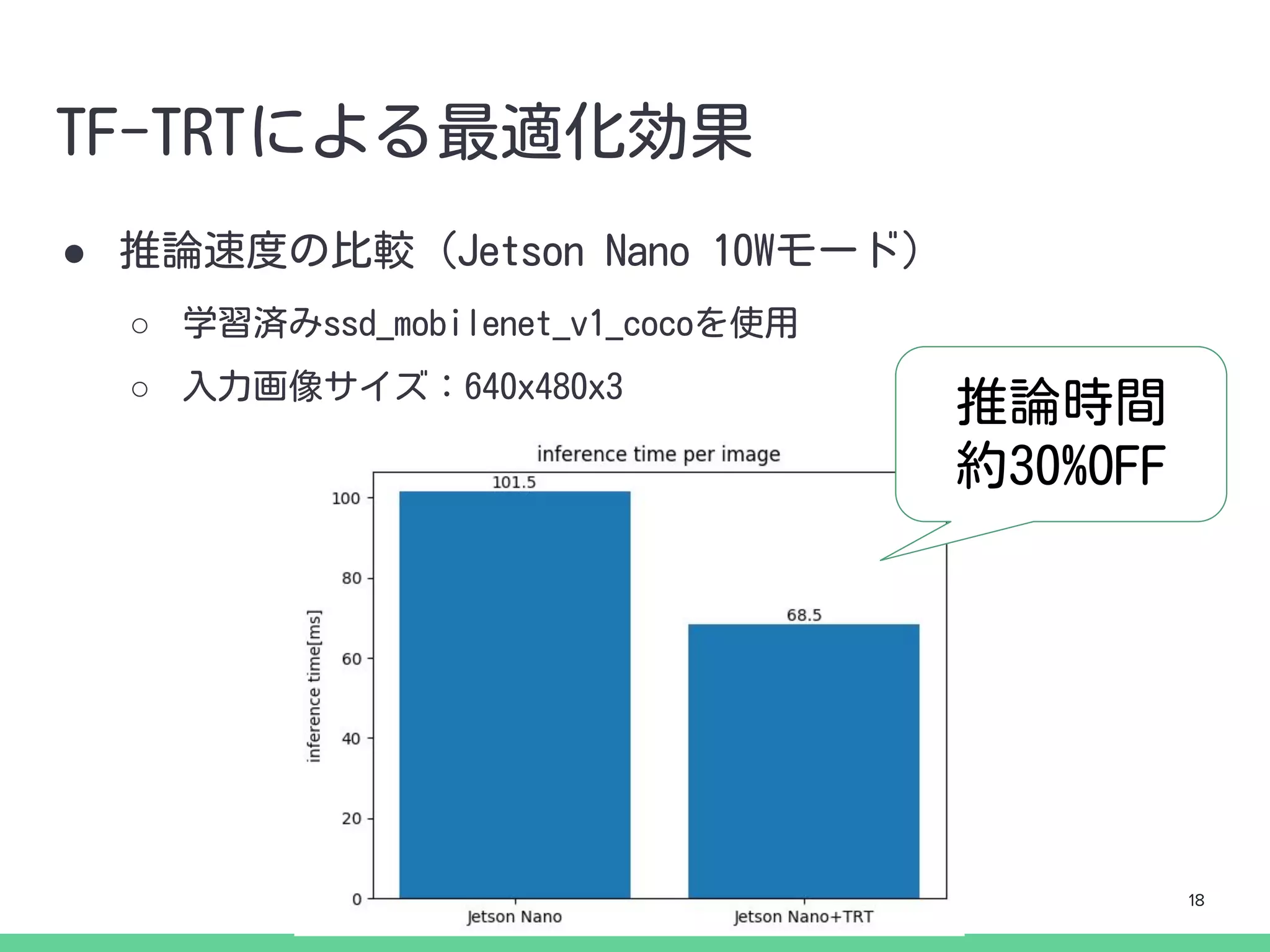 TF-TRTによる最適化効果

● 推論速度の比較（Jetson Nano 10Wモード）

○ 学習済みssd_mobilenet_v1_cocoを使用

○ 入力画像サイズ：640x480x3

推論時間
約30%OFF

inference time per image

inference time[ms]

100
80
60
40
20
0

101.5
68.5

Jetson Nano
Jetson Nano+TRT

18